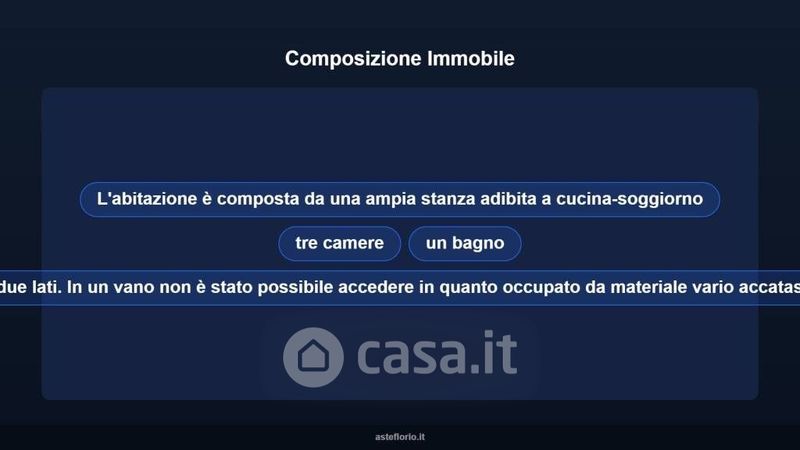 Composizione Immobile

L'abitazione è composta da una ampia stanza adibita a cucina-soggiorno

tre camere

un bagno

due lati. In un vano non è stato possibile accedere in quanto occupato da materiale vario accatas

casa.it

asteflorio.it